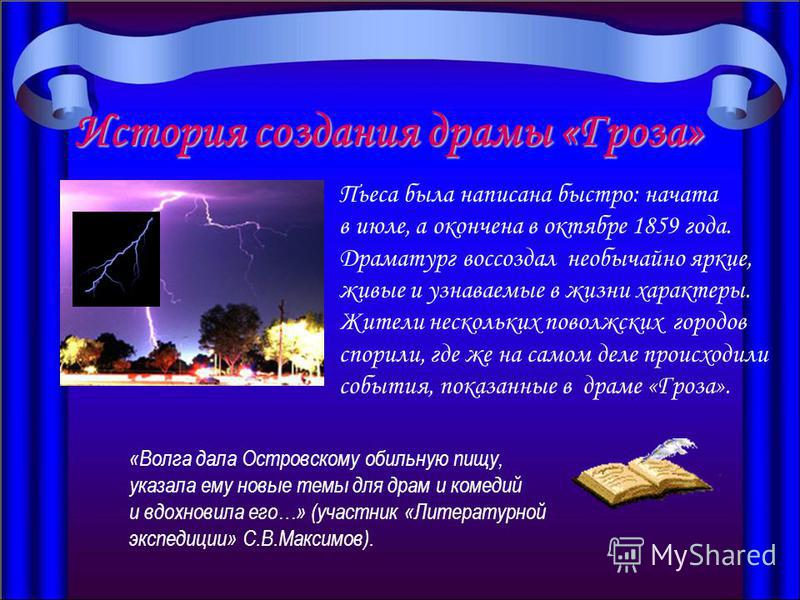 История создания драмы «Гроза»

Пьеса была написана быстро: начата в июле, а окончена в октябре 1859 года. Драматург воссоздал необычайно яркие, живые и узнаваемые в жизни характеры. Жители нескольких поволжских городов спорили, где же на самом деле происходили события, показанные в драме «Гроза».

«Волга дала Островскому обильную пищу, указала ему новые темы для драм и комедий и вдохновила его…» (участник «Литературной экспедиции» С.В.Максимов).

MyShared